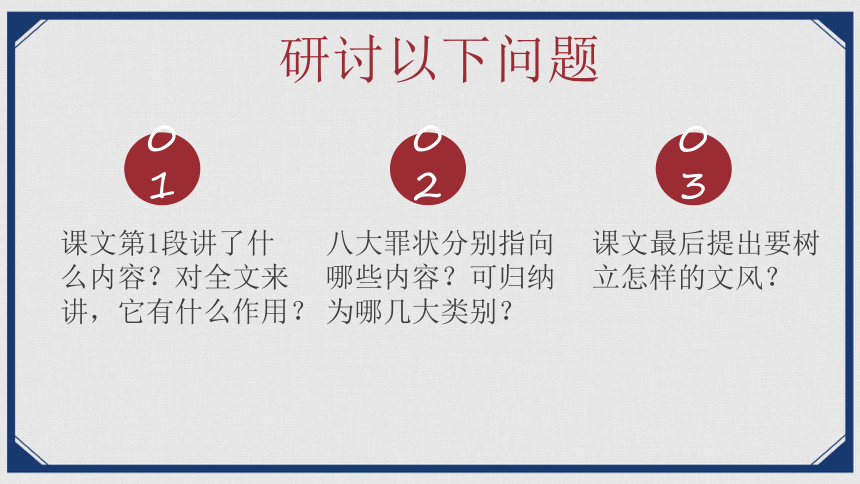 研讨以下问题

01

课文第1段讲了什么内容？对全文来讲，它有什么作用？

02

八大罪状分别指向哪些内容？可归纳为哪几大类别？

03

课文最后提出要树立怎样的文风？